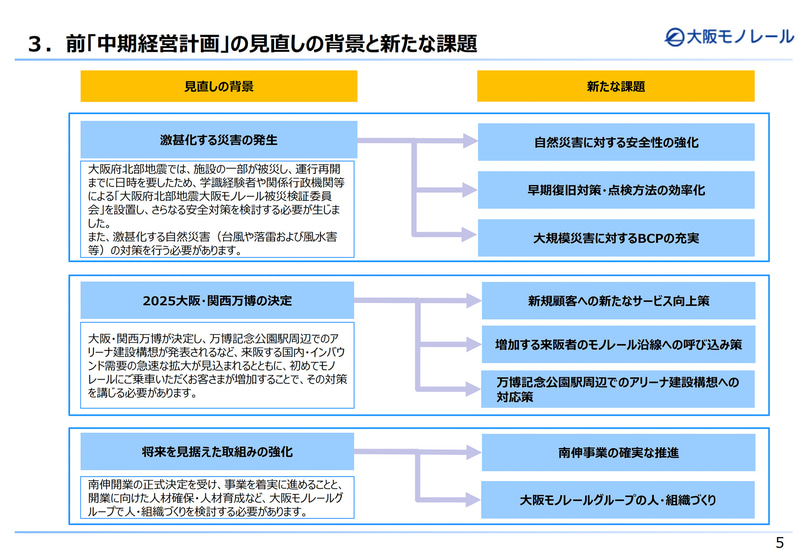 3．前「中期経営計画」の見直しの背景と新たな課題

大阪モノレール

見直しの背景

新たな課題

激甚化する災害の発生

大阪府北部地震では、施設の一部が被災し、運行再開までに日時を要したため、学識経験者や関係行政機関等による「大阪府北部地震大阪モノレール被災検証委員会」を設置し、さらなる安全対策を検討する必要が生じました。
また、激甚化する自然災害（台風や落雷および風水害等）の対策を行う必要があります。

自然災害に対する安全性の強化

早期復旧対策・点検方法の効率化

大規模災害に対するBCPの充実

2025大阪・関西万博の決定

大阪・関西万博が決定し、万博記念公園駅周辺でのアリーナ建設構想が発表されるなど、来阪する国内・インバウンド需要の急速な拡大が見込まれるとともに、初めてモノレールにご乗車いただくお客さまが増加することで、その対策を講じる必要があります。

新規顧客への新たなサービス向上策

増加する来阪者のモノレール沿線への呼び込み策

万博記念公園駅周辺でのアリーナ建設構想への対応策

将来を見据えた取組みの強化

南伸開業の正式決定を受け、事業を着実に進めることと、開業に向けた人材確保・人材育成など、大阪モノレールグループで人・組織づくりを検討する必要があります。

南伸事業の確実な推進

大阪モノレールグループの人・組織づくり

5